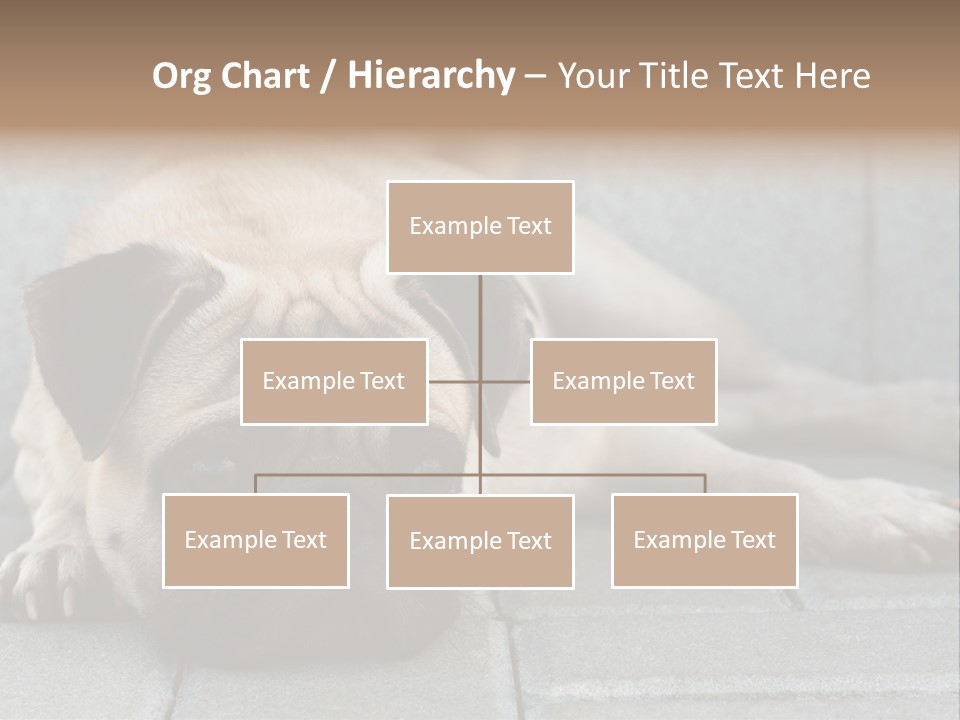 Org Chart / Hierarchy – Your Title Text Here

Example Text

Example Text

Example Text

Example Text

Example Text

Example Text